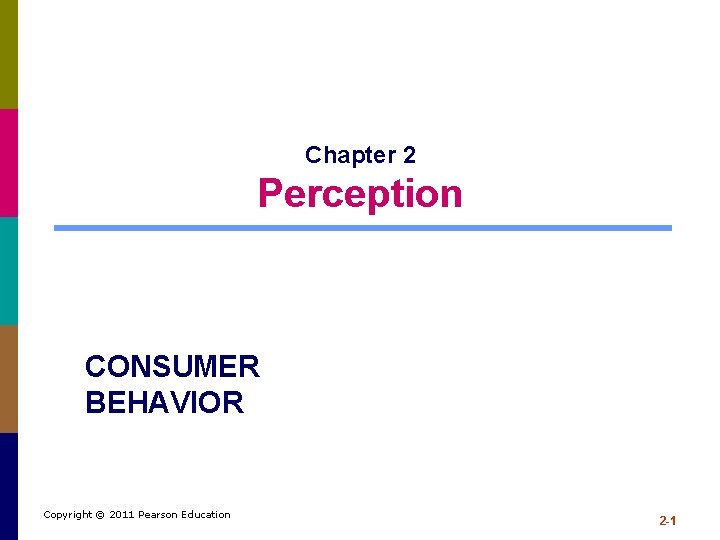 Chapter 2
Perception

CONSUMER BEHAVIOR

Copyright © 2011 Pearson Education

2-1